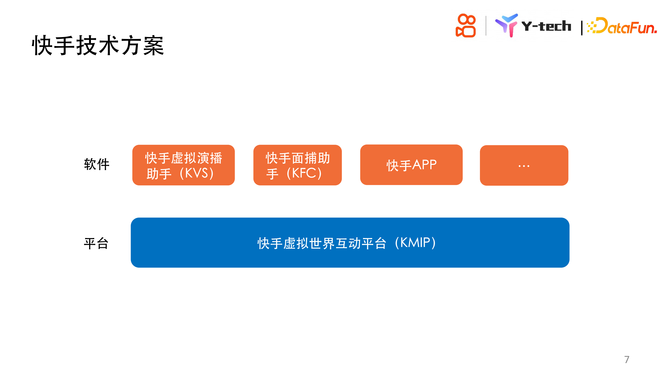 快手技术方案

Y-tech | DataFun.

软件

快手虚拟演播助手（KVS）

快手面捕助手（KFC）

快手APP

…

平台

快手虚拟世界互动平台（KMIP）

7